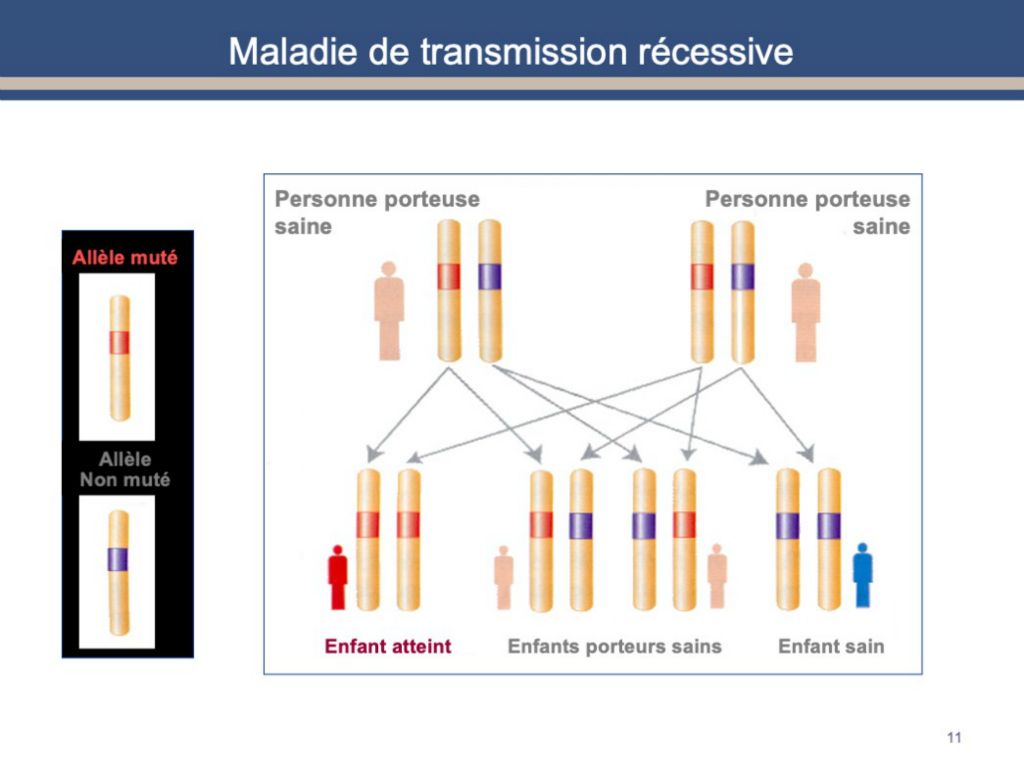 Maladie de transmission récessive

Allèle muté

Allèle Non muté

Personne porteuse saine

Personne porteuse saine

Enfant atteint

Enfants porteurs sains

Enfant sain

11